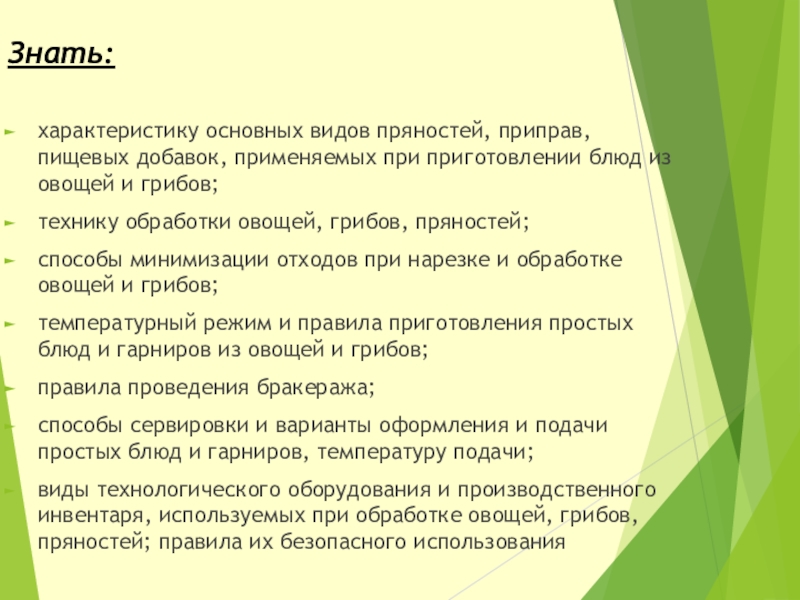 Знать:

► характеристику основных видов пряностей, приправ, пищевых добавок, применяемых при приготовлении блюд из овощей и грибов;

► технику обработки овощей, грибов, пряностей;

► способы минимизации отходов при нарезке и обработке овощей и грибов;

► температурный режим и правила приготовления простых блюд и гарниров из овощей и грибов;

► правила проведения бракеража;

► способы сервировки и варианты оформления и подачи простых блюд и гарниров, температуру подачи;

► виды технологического оборудования и производственного инвентаря, используемых при обработке овощей, грибов, пряностей; правила их безопасного использования